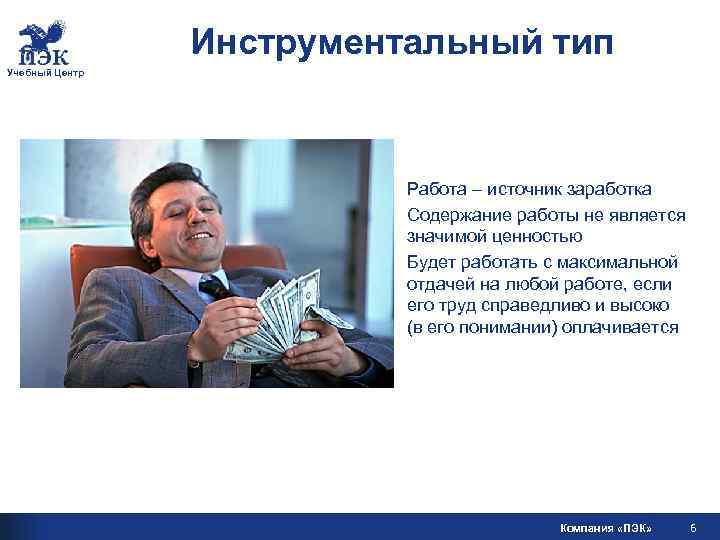 ПЭК
Учебный Центр

Инструментальный тип

Работа – источник заработка

Содержание работы не является значимой ценностью

Будет работать с максимальной отдачей на любой работе, если его труд справедливо и высоко (в его понимании) оплачивается

Компания «ПЭК» 6